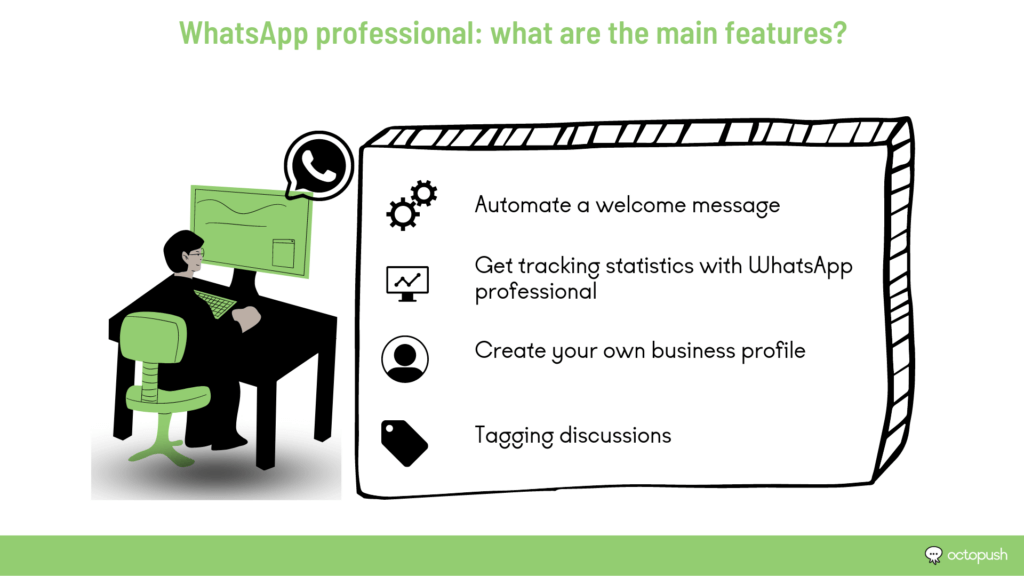 WhatsApp professional: what are the main features?

Automate a welcome message

Get tracking statistics with WhatsApp professional

Create your own business profile

Tagging discussions

octopush